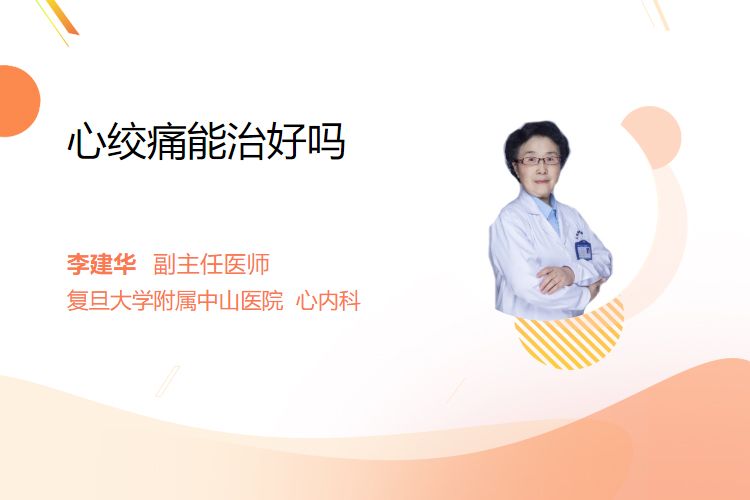 心绞痛能治好吗

李建华 副主任医师
复旦大学附属中山医院 心内科